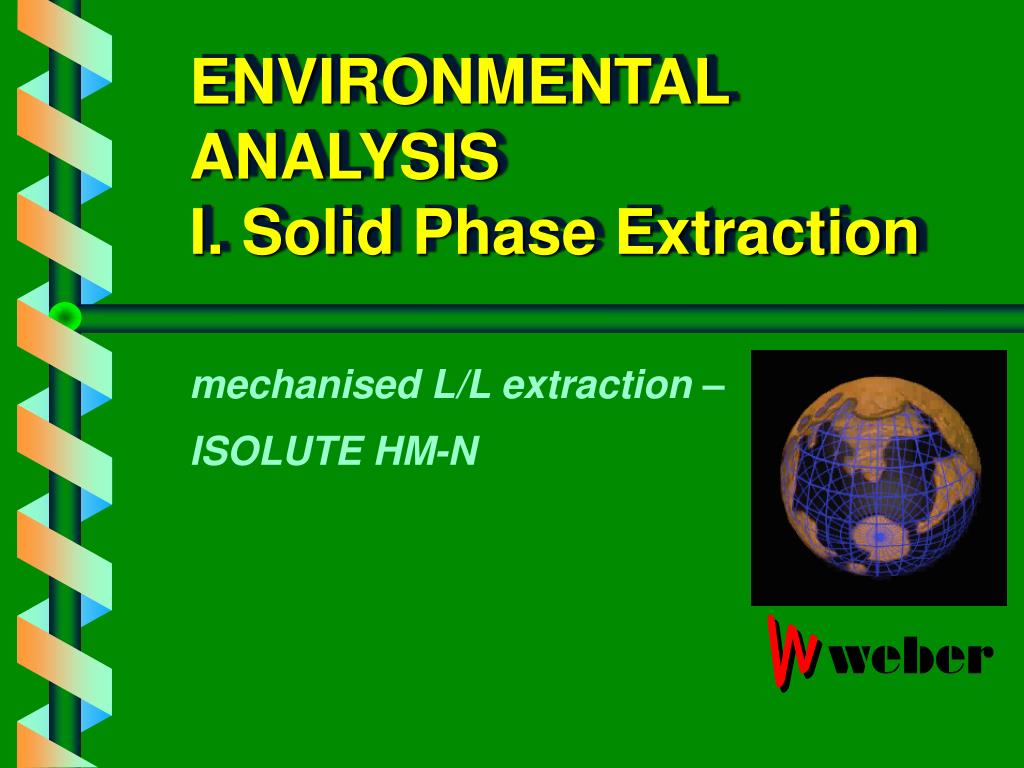 ENVIRONMENTAL ANALYSIS
I. Solid Phase Extraction

mechanised L/L extraction –

ISOLUTE HM-N

W weber